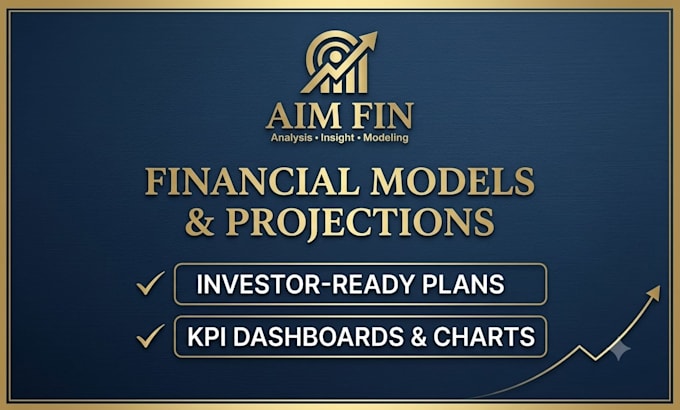 AIM FIN
Analysis • Insight • Modeling

FINANCIAL MODELS & PROJECTIONS

✓ INVESTOR-READY PLANS

✓ KPI DASHBOARDS & CHARTS